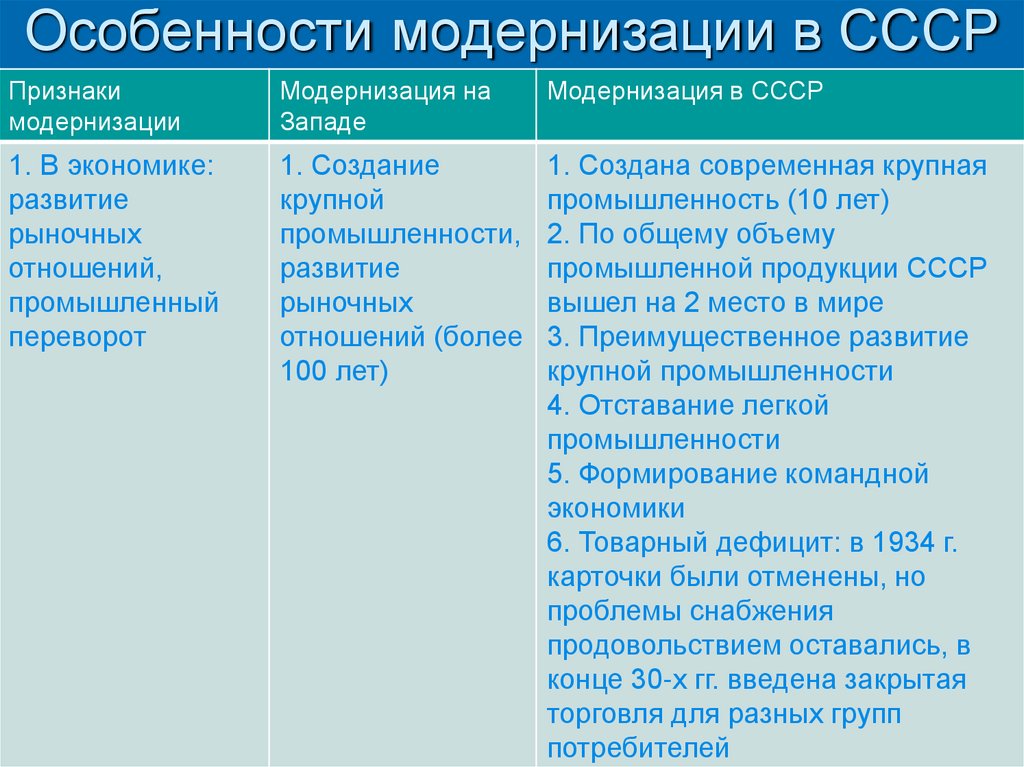 Особенности модернизации в СССР

| Признаки модернизации | Модернизация на Западе | Модернизация в СССР |
|---|---|---|
| 1. В экономике: развитие рыночных отношений, промышленный переворот | 1. Создание крупной промышленности, развитие рыночных отношений (более 100 лет) | 1. Создана современная крупная промышленность (10 лет) 2. По общему объему промышленной продукции СССР вышел на 2 место в мире 3. Преимущественное развитие крупной промышленности 4. Отставание легкой промышленности 5. Формирование командной экономики 6. Товарный дефицит: в 1934 г. карточки были отменены, но проблемы снабжения продовольствием оставались, в конце 30-х гг. введена закрытая торговля для разных групп потребителей |